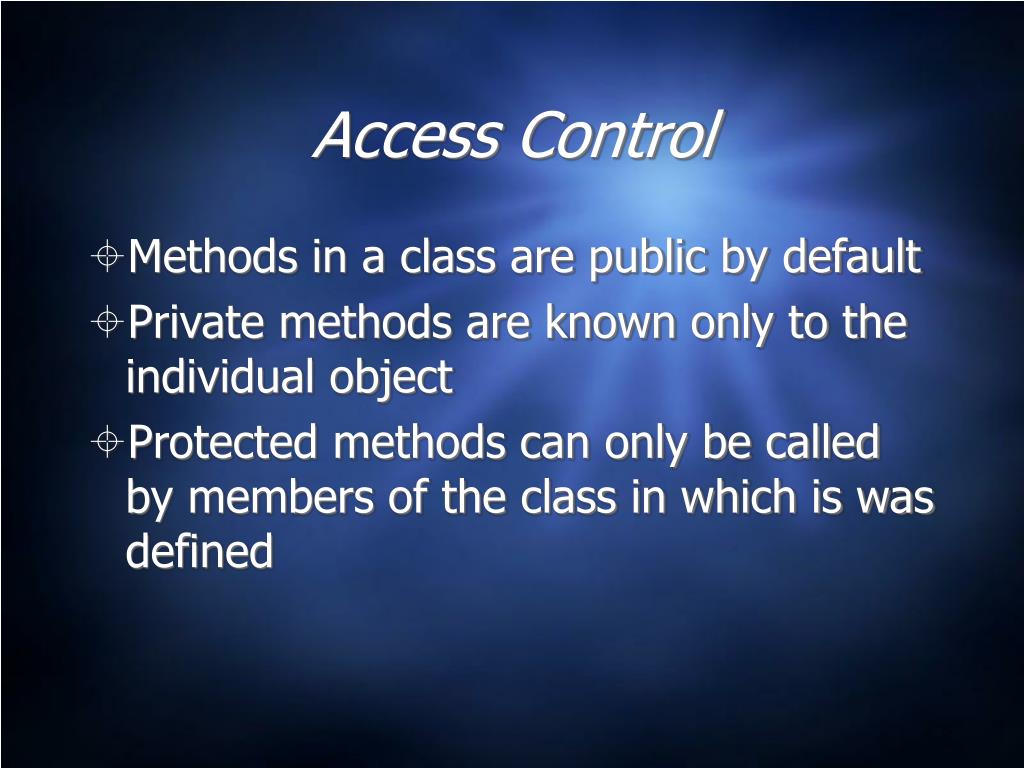 Access Control

Methods in a class are public by default

Private methods are known only to the individual object

Protected methods can only be called by members of the class in which is was defined